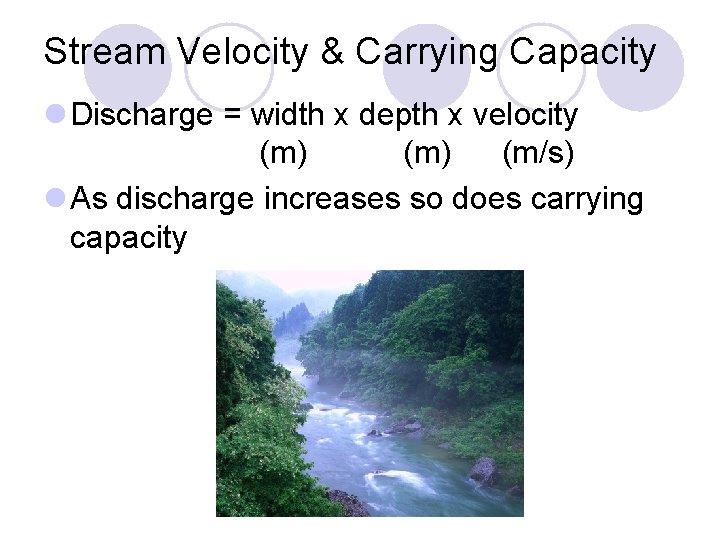 Stream Velocity & Carrying Capacity

Discharge = width x depth x velocity
(m) (m) (m/s)

As discharge increases so does carrying capacity